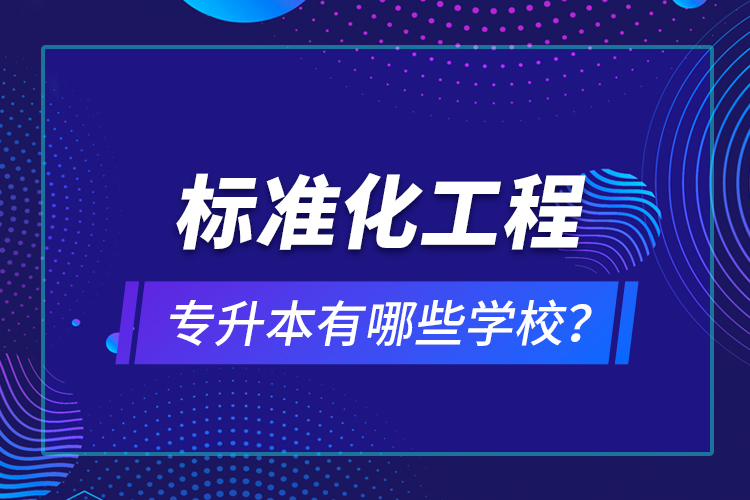 标准化工程

专升本有哪些学校？